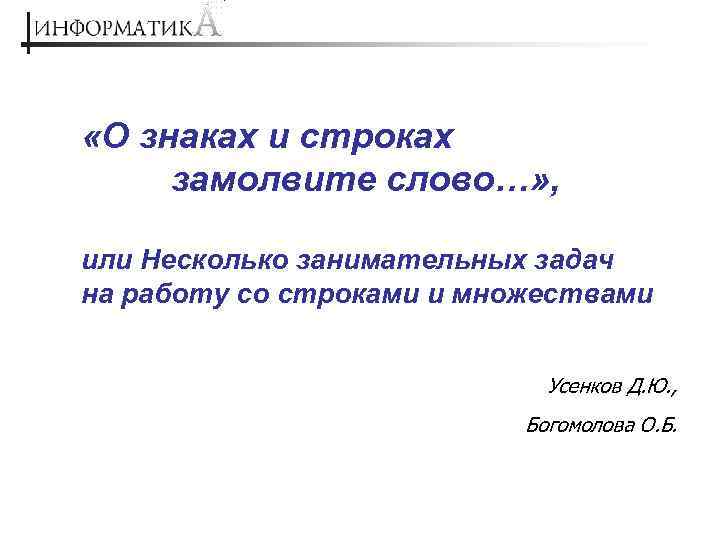 ИНФОРМАТИКА

«О знаках и строках замолвите слово…»,

или Несколько занимательных задач на работу со строками и множествами

Усенков Д.Ю.,

Богомолова О.Б.